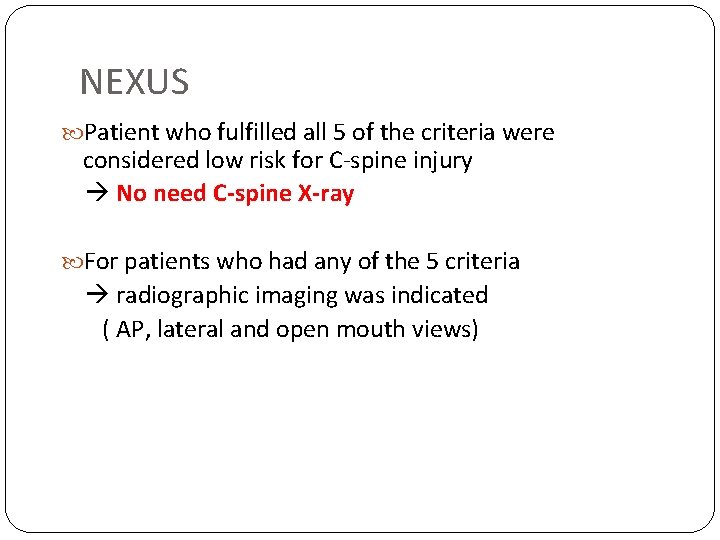 NEXUS

Patient who fulfilled all 5 of the criteria were considered low risk for C-spine injury
→ No need C-spine X-ray

For patients who had any of the 5 criteria
→ radiographic imaging was indicated
( AP, lateral and open mouth views)